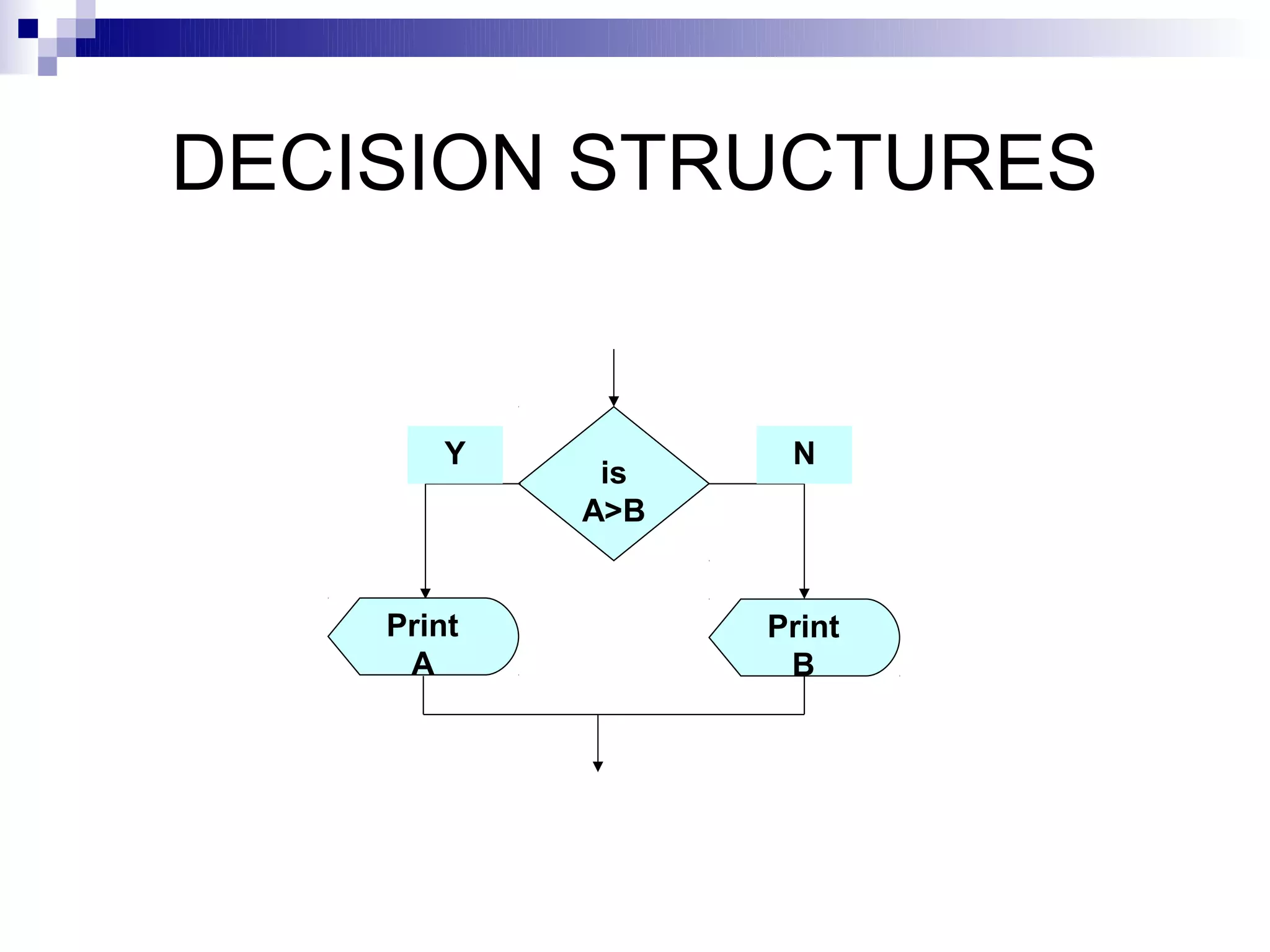 DECISION STRUCTURES

Y

is
A>B

N

Print
A

Print
B